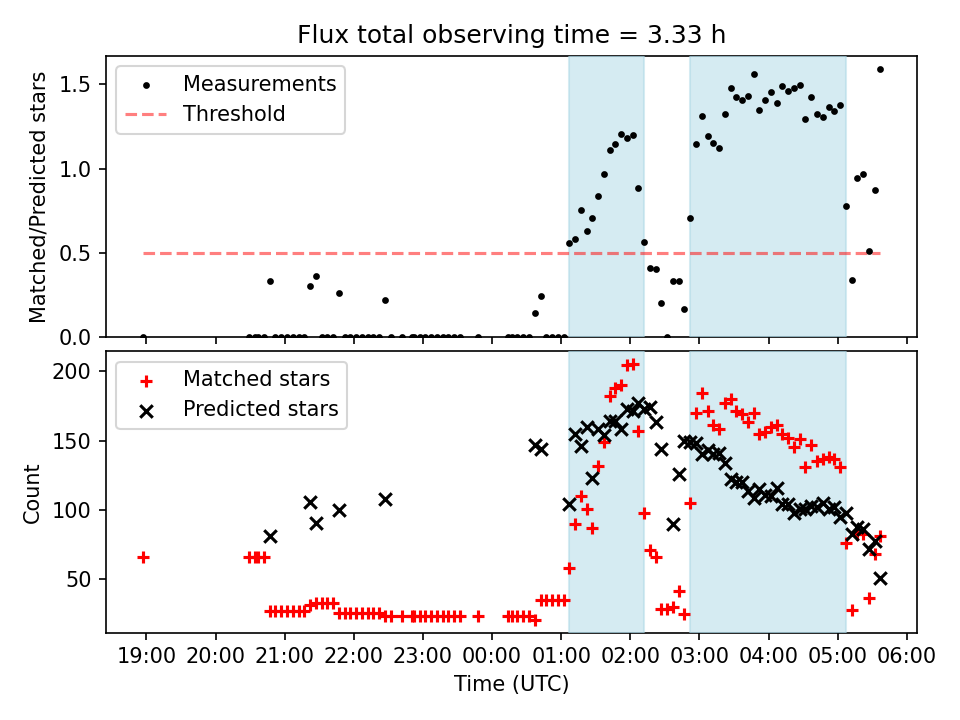 Flux total observing time = 3.33 h

Measurements
Threshold

Matched/Predicted stars

1.5
1.0
0.5
0.0

Matched stars
Predicted stars

Count

200
150
100
50

19:00 20:00 21:00 22:00 23:00 00:00 01:00 02:00 03:00 04:00 05:00 06:00

Time (UTC)